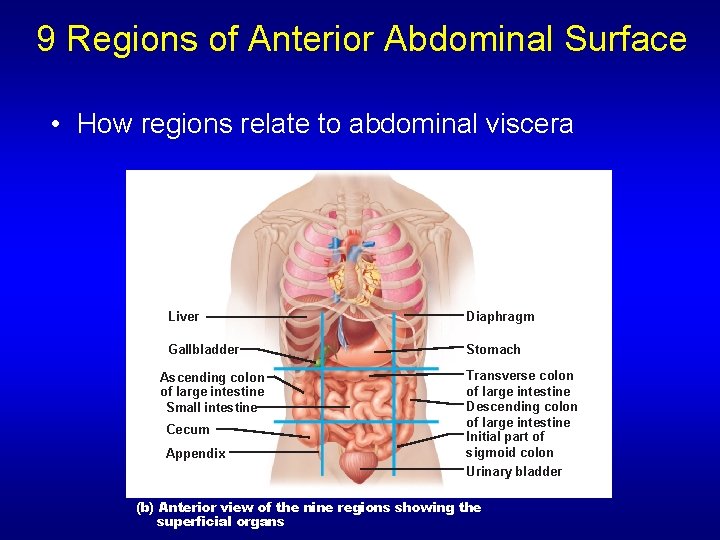 9 Regions of Anterior Abdominal Surface

• How regions relate to abdominal viscera

Liver
Gallbladder
Ascending colon of large intestine
Small intestine
Cecum
Appendix

Diaphragm
Stomach
Transverse colon of large intestine
Descending colon of large intestine
Initial part of sigmoid colon
Urinary bladder

(b) Anterior view of the nine regions showing the superficial organs